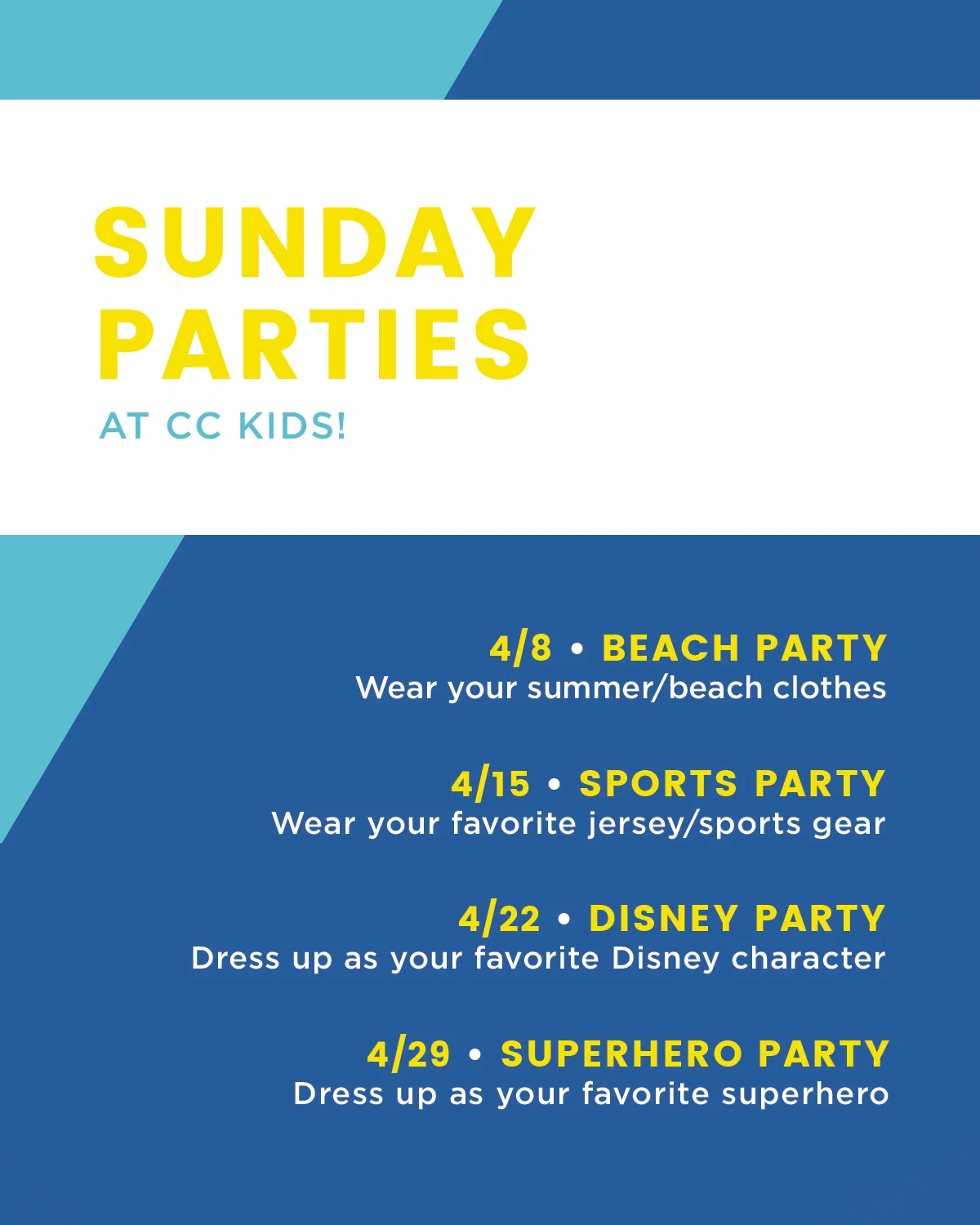 SUNDAY PARTIES
AT CC KIDS!

4/8 • BEACH PARTY
Wear your summer/beach clothes

4/15 • SPORTS PARTY
Wear your favorite jersey/sports gear

4/22 • DISNEY PARTY
Dress up as your favorite Disney character

4/29 • SUPERHERO PARTY
Dress up as your favorite superhero